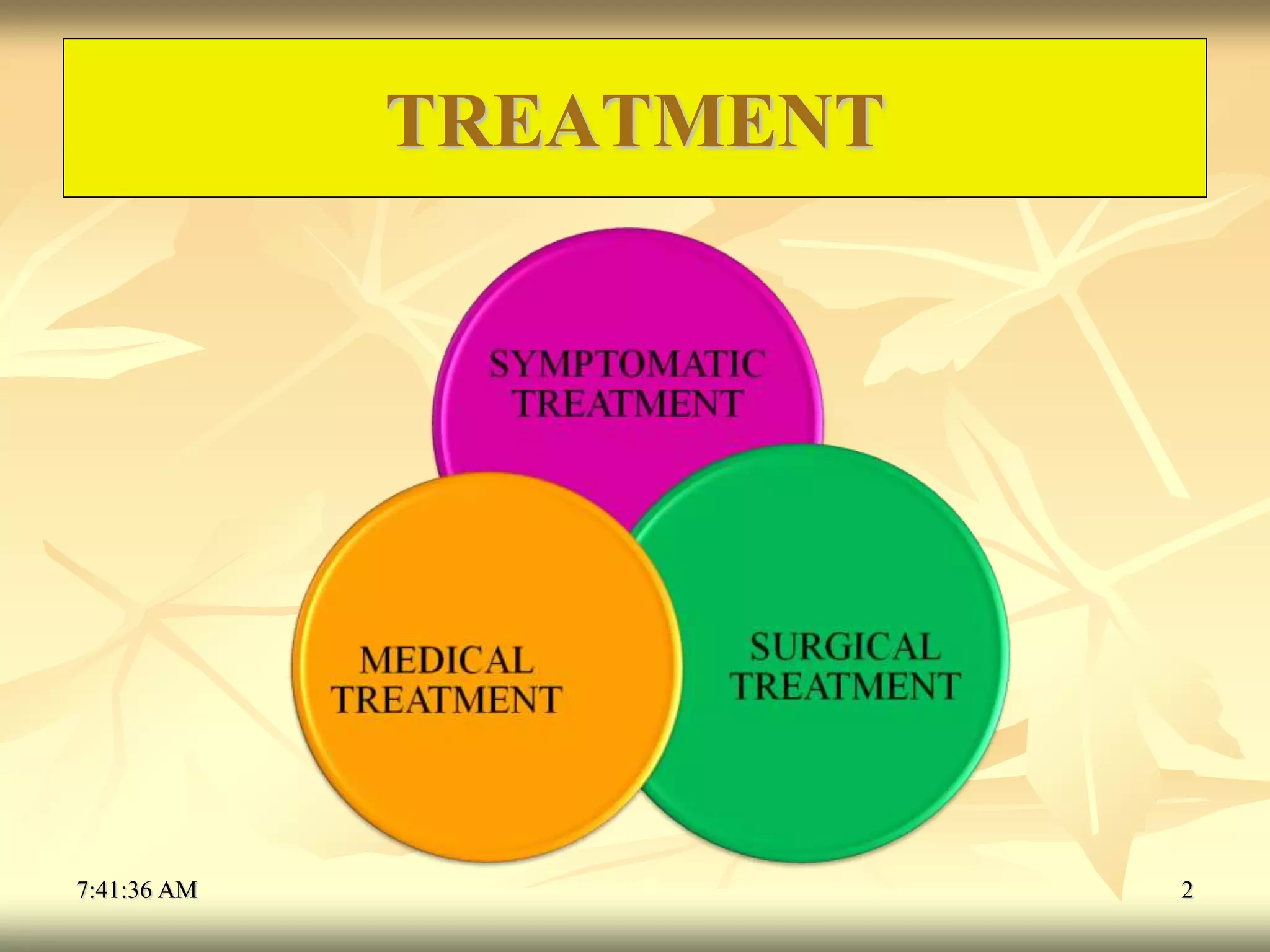 TREATMENT

SYMPTOMATIC TREATMENT

MEDICAL TREATMENT

SURGICAL TREATMENT

7:41:36 AM

2